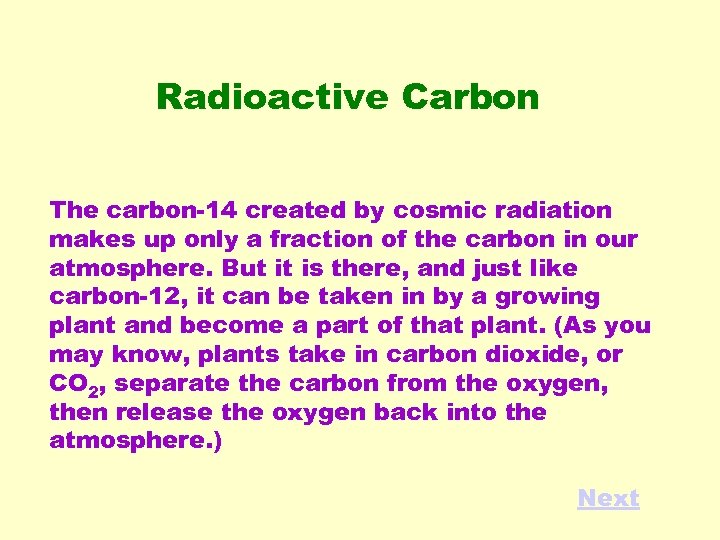 Radioactive Carbon

The carbon-14 created by cosmic radiation makes up only a fraction of the carbon in our atmosphere. But it is there, and just like carbon-12, it can be taken in by a growing plant and become a part of that plant. (As you may know, plants take in carbon dioxide, or $CO_2$, separate the carbon from the oxygen, then release the oxygen back into the atmosphere.)

Next